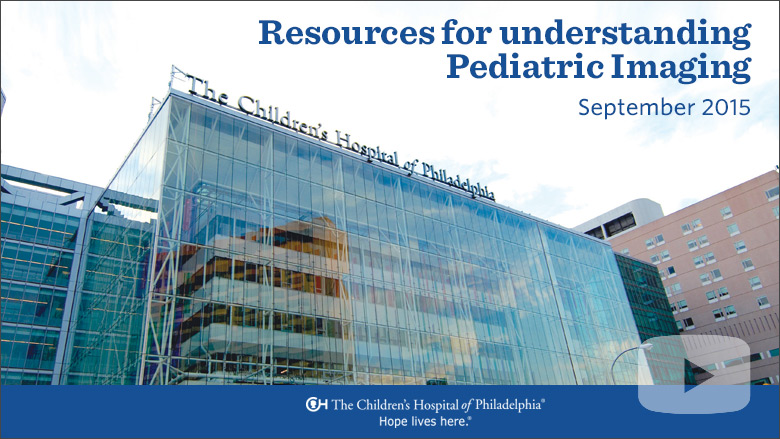 Resources for understanding Pediatric Imaging

September 2015

The Children's Hospital of Philadelphia

CH The Children's Hospital of Philadelphia®
Hope lives here.®